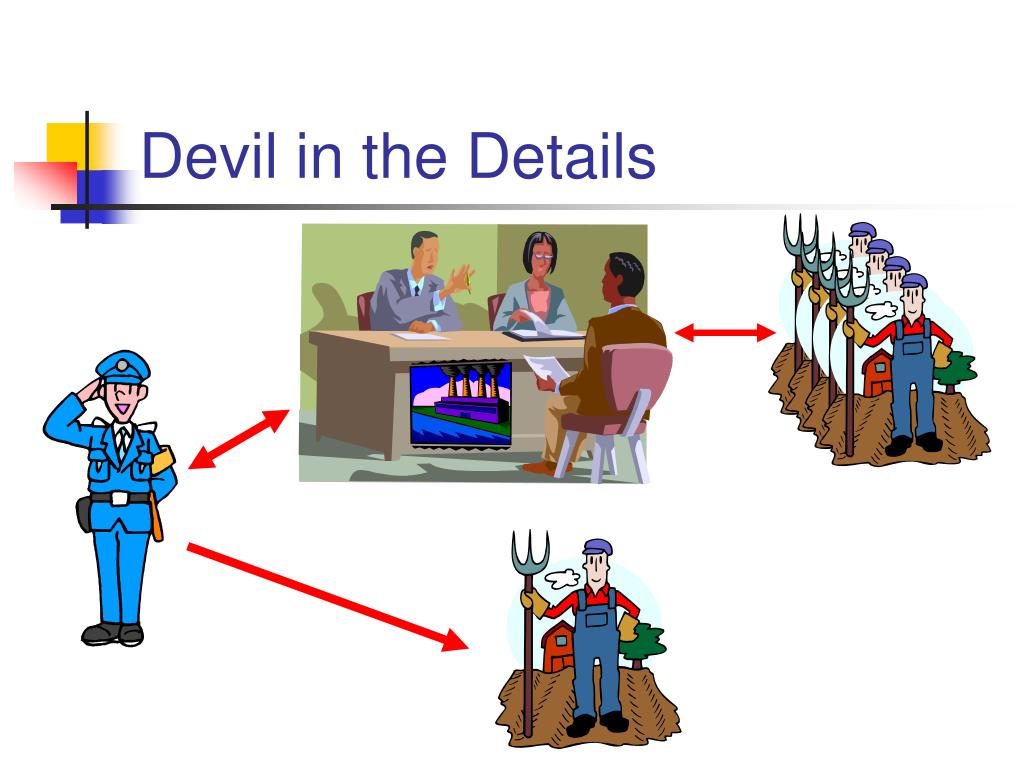 Devil in the Details